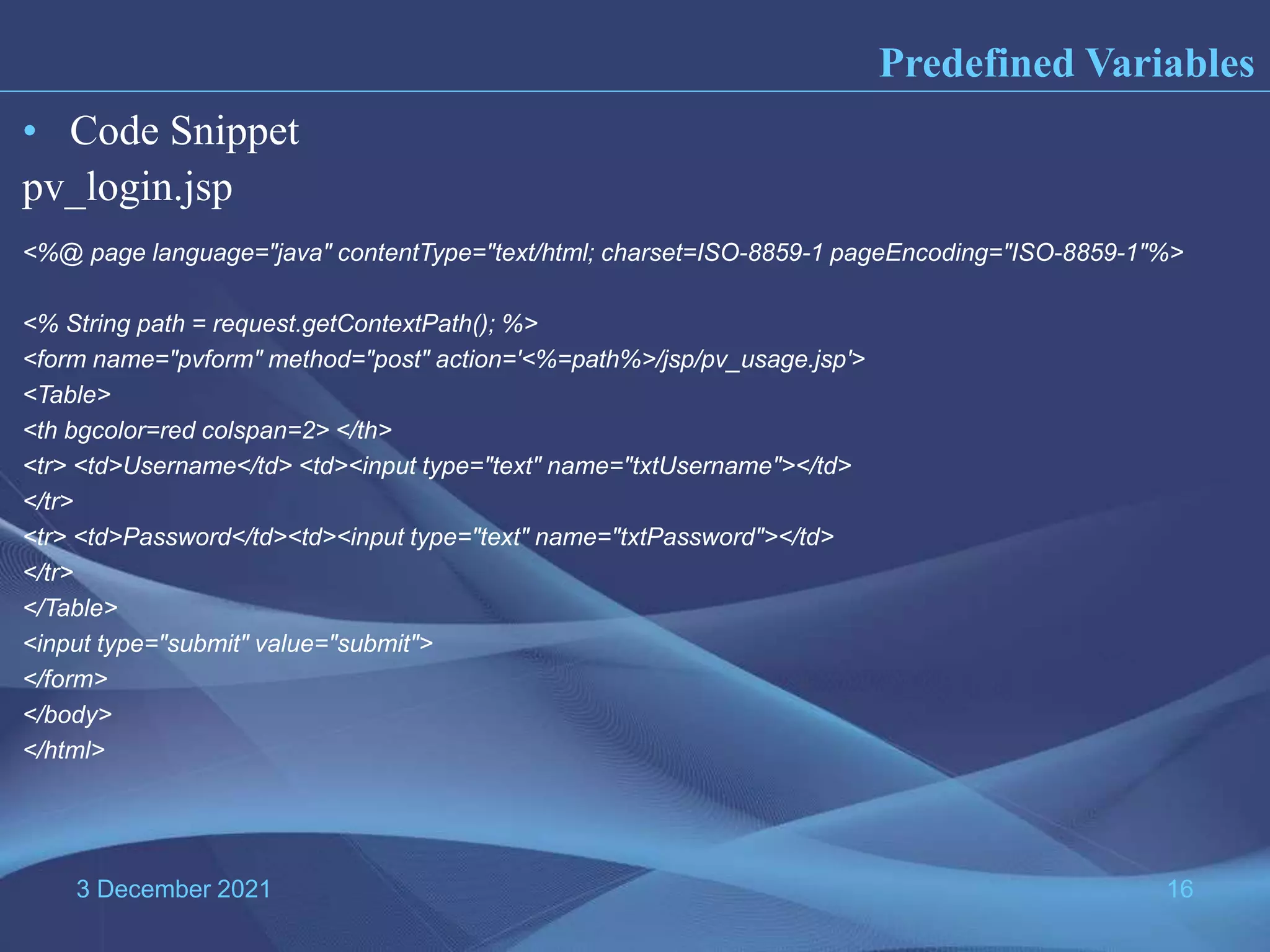 Predefined Variables

• Code Snippet

pv_login.jsp

<%@ page language="java" contentType="text/html; charset=ISO-8859-1 pageEncoding="ISO-8859-1"%>

<% String path = request.getContextPath(); %>
<form name="pvform" method="post" action='<%=path%>/jsp/pv_usage.jsp'>
<Table>
<th bgcolor=red colspan=2> </th>
<tr> <td>Username</td> <td><input type="text" name="txtUsername"></td>
</tr>
<tr> <td>Password</td><td><input type="text" name="txtPassword"></td>
</tr>
</Table>
<input type="submit" value="submit">
</form>
</body>
</html>

3 December 2021

16